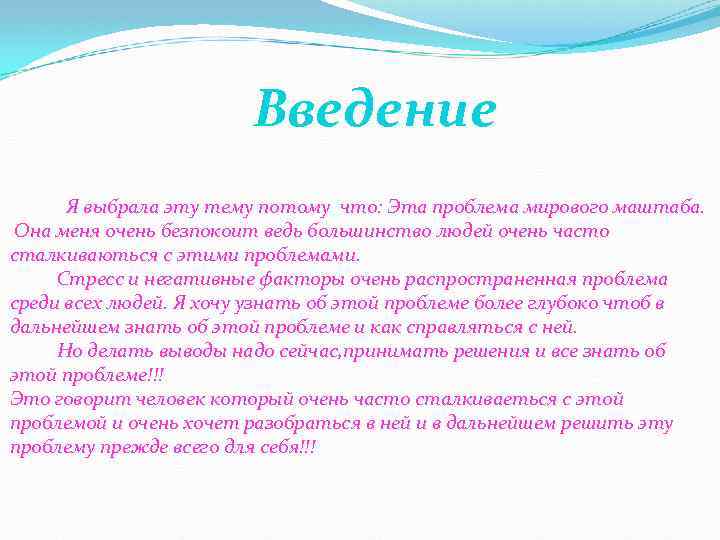 Введение

Я выбрала эту тему потому что: Эта проблема мирового маштаба. Она меня очень безпокоит ведь большинство людей очень часто сталкиваються с этими проблемами.

Стресс и негативные факторы очень распространенная проблема среди всех людей. Я хочу узнать об этой проблеме более глубоко чтоб в дальнейшем знать об этой проблеме и как справляться с ней.

Но делать выводы надо сейчас,принимать решения и все знать об этой проблеме!!!
Это говорит человек который очень часто сталкиваеться с этой проблемой и очень хочет разобраться в ней и в дальнейшем решить эту проблему прежде всего для себя!!!